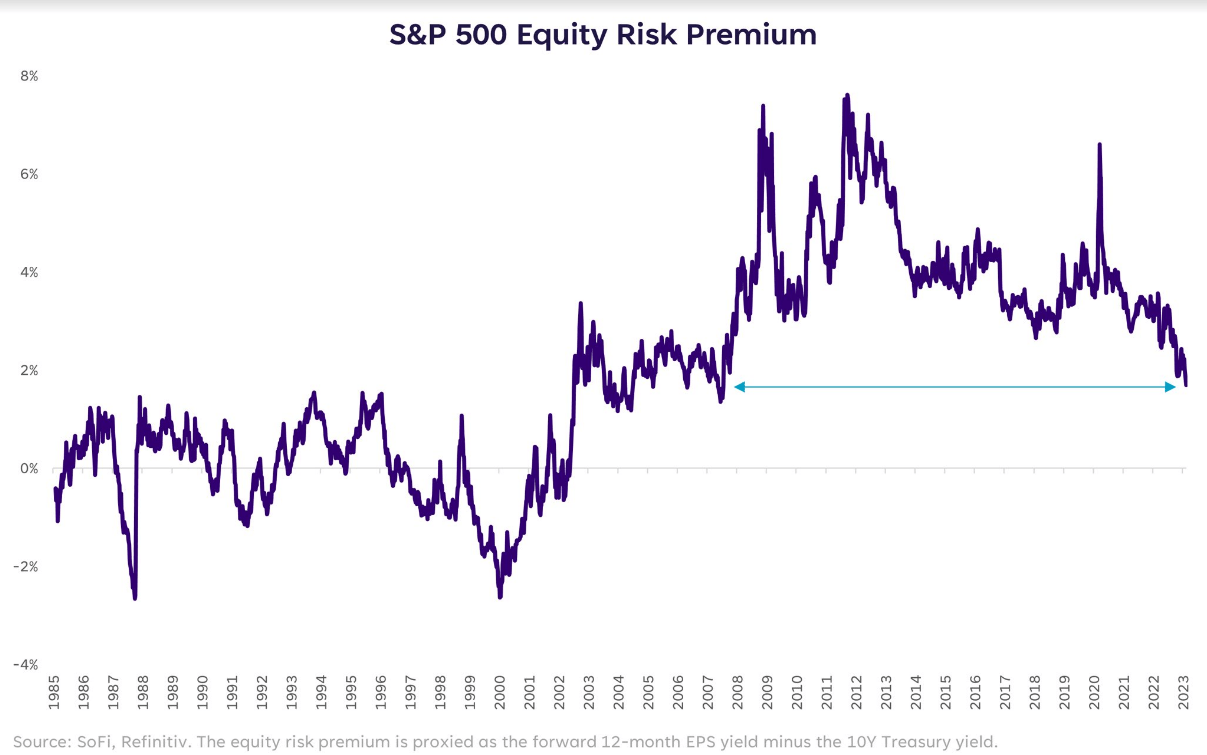 S&P 500 Equity Risk Premium

8%
6%
4%
2%
0%
-2%
-4%

1985
1986
1987
1988
1989
1990
1991
1992
1993
1994
1995
1996
1997
1998
1999
2000
2001
2002
2003
2004
2005
2006
2007
2008
2009
2010
2011
2012
2013
2014
2015
2016
2017
2018
2019
2020
2021
2022
2023

Source: SoFi, Refinitiv. The equity risk premium is proxied as the forward 12-month EPS yield minus the 10Y Treasury yield.